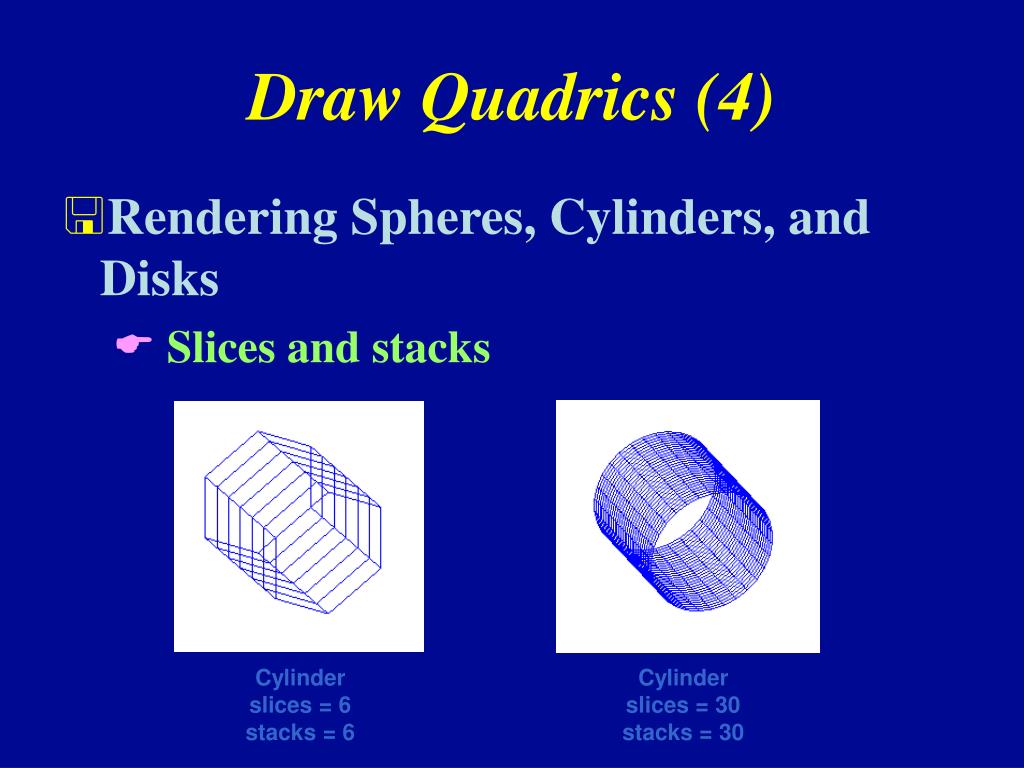 Draw Quadrics (4)

Rendering Spheres, Cylinders, and Disks

Slices and stacks

Cylinder
slices = 6
stacks = 6

Cylinder
slices = 30
stacks = 30